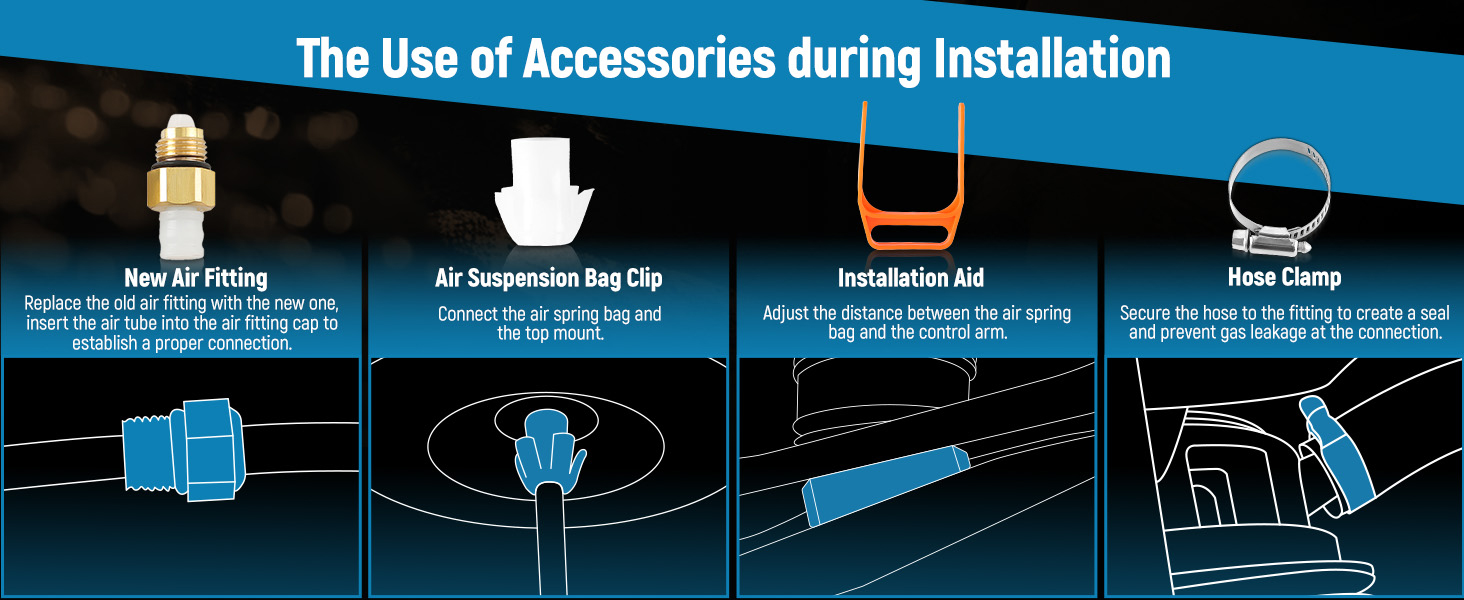 The Use of Accessories during Installation

New Air Fitting
Replace the old air fitting with the new one, insert the air tube into the air fitting cap to establish a proper connection.

Air Suspension Bag Clip
Connect the air spring bag and the top mount.

Installation Aid
Adjust the distance between the air spring bag and the control arm.

Hose Clamp
Secure the hose to the fitting to create a seal and prevent gas leakage at the connection.